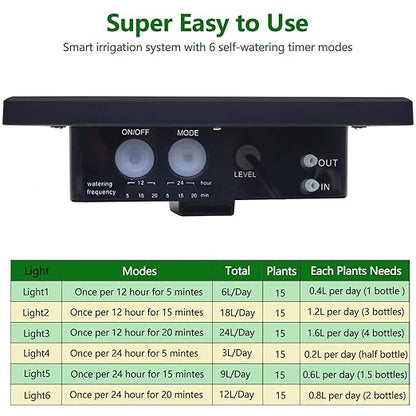 Super Easy to Use

Smart irrigation system with 6 self-watering timer modes

ON/OFF

MODE

LEVEL

OUT

IN

watering frequency

12

24

hour

5 15 20 5 15 20 min

| Light | Modes | Total | Plants | Each Plants Needs |
|---|---|---|---|---|
| Light1 | Once per 12 hour for 5 mintes | 6L/Day | 15 | 0.4L per day (1 bottle ) |
| Light2 | Once per 12 hour for 15 mintes | 18L/Day | 15 | 1.2L per day (3 bottles) |
| Light3 | Once per 12 hour for 20 mintes | 24L/Day | 15 | 1.6L per day (4 bottles) |
| Light4 | Once per 24 hour for 5 mintes | 3L/Day | 15 | 0.2L per day (half bottle) |
| Light5 | Once per 24 hour for 15 mintes | 9L/Day | 15 | 0.6L per day (1.5 bottles) |
| Light6 | Once per 24 hour for 20 mintes | 12L/Day | 15 | 0.8L per day (2 bottles) |